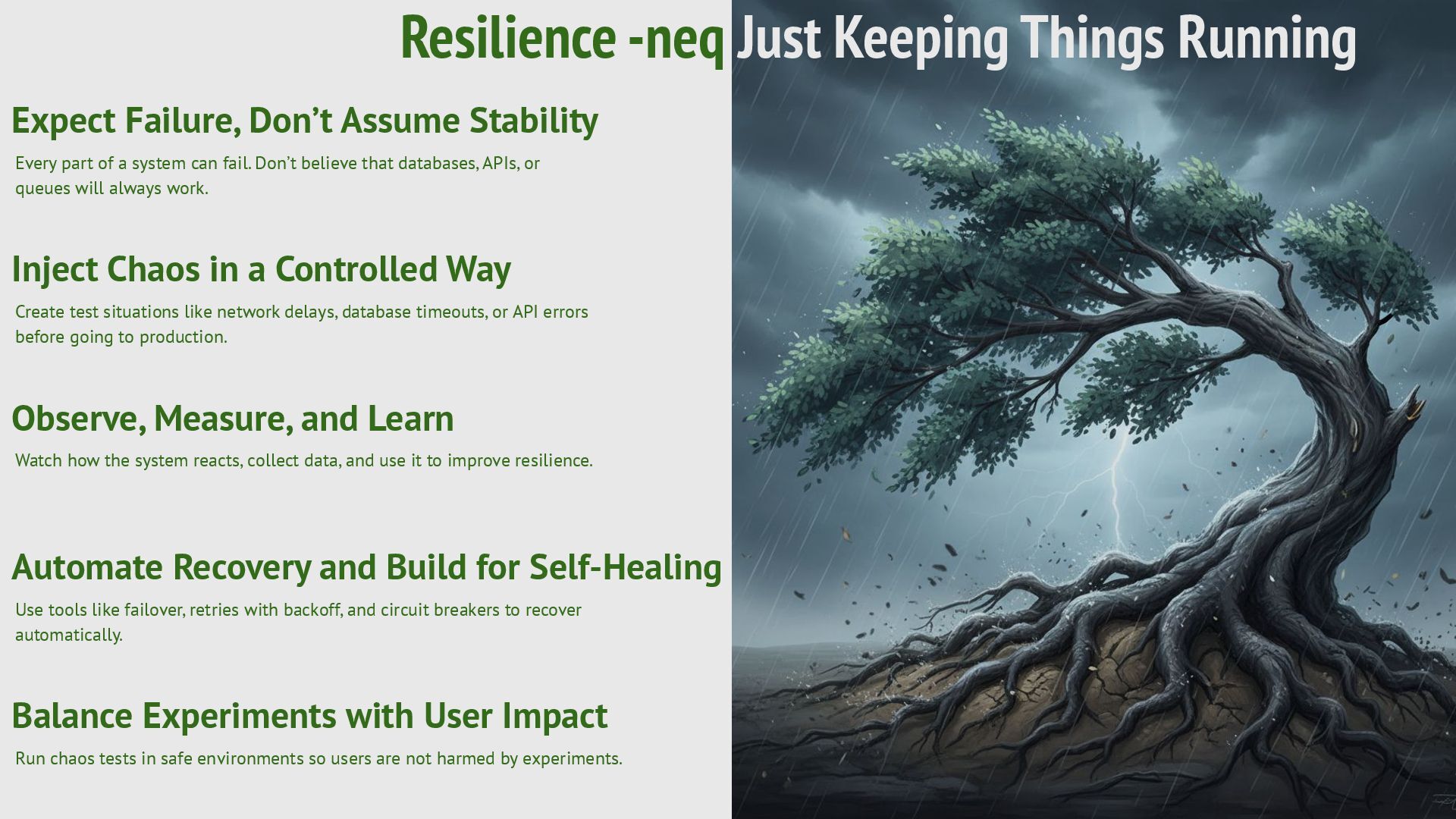 Resilience -neq Just Keeping Things Running

Expect Failure, Don’t Assume Stability

Every part of a system can fail. Don’t believe that databases, APIs, or queues will always work.

Inject Chaos in a Controlled Way

Create test situations like network delays, database timeouts, or API errors before going to production.

Observe, Measure, and Learn

Watch how the system reacts, collect data, and use it to improve resilience.

Automate Recovery and Build for Self-Healing

Use tools like failover, retries with backoff, and circuit breakers to recover automatically.

Balance Experiments with User Impact

Run chaos tests in safe environments so users are not harmed by experiments.